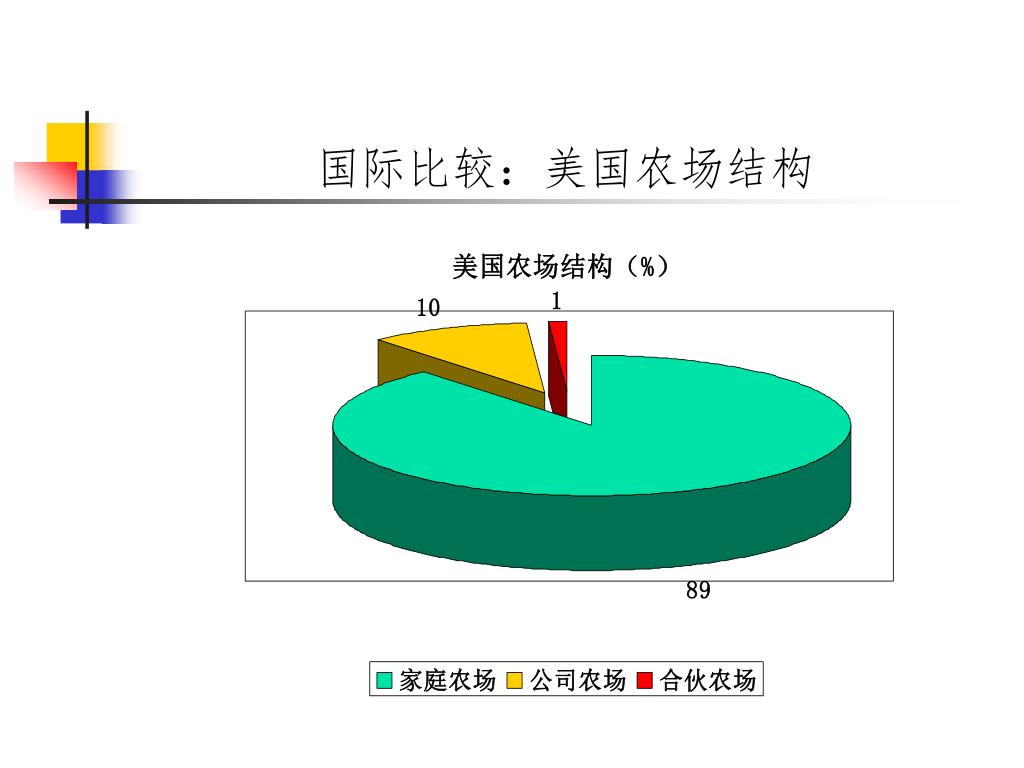 国际比较：美国农场结构

美国农场结构（%）

10

1

89

家庭农场 公司农场 合伙农场